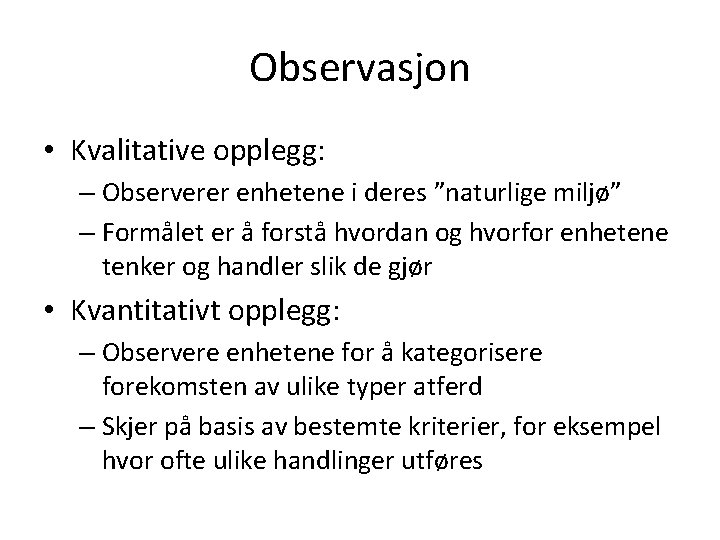 Observasjon

• Kvalitative opplegg:
– Observerer enhetene i deres ”naturlige miljø”
– Formålet er å forstå hvordan og hvorfor enhetene tenker og handler slik de gjør

• Kvantitativt opplegg:
– Observere enhetene for å kategorisere forekomsten av ulike typer atferd
– Skjer på basis av bestemte kriterier, for eksempel hvor ofte ulike handlinger utføres